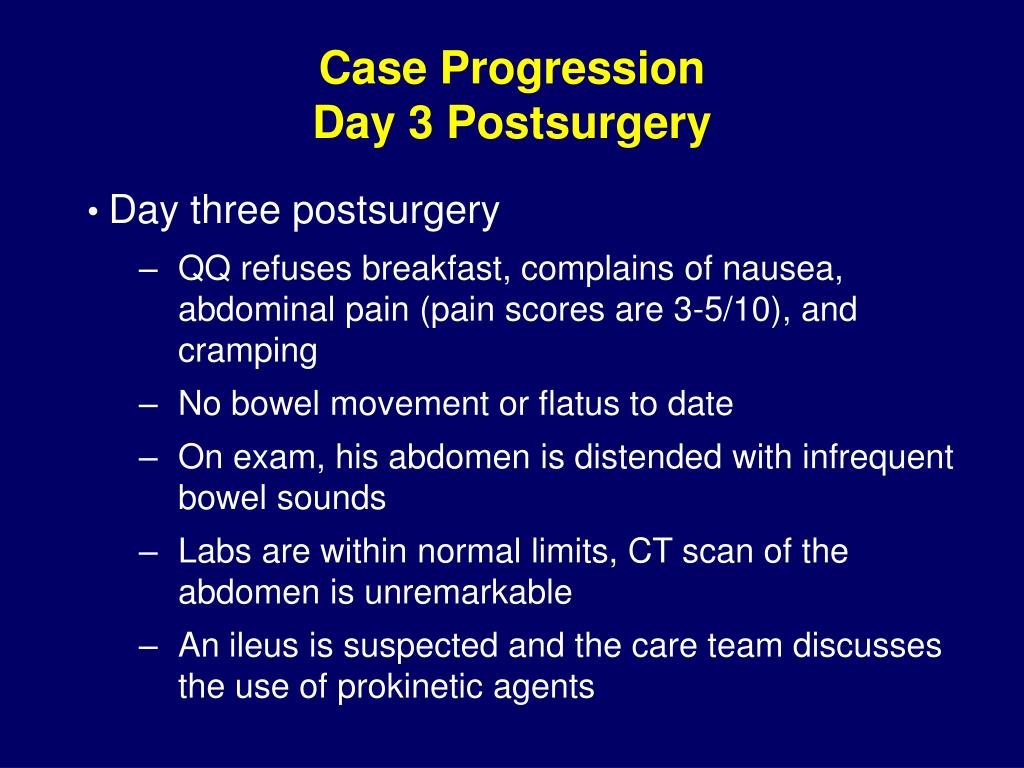 Case Progression
Day 3 Postsurgery

• Day three postsurgery
– QQ refuses breakfast, complains of nausea, abdominal pain (pain scores are 3-5/10), and cramping
– No bowel movement or flatus to date
– On exam, his abdomen is distended with infrequent bowel sounds
– Labs are within normal limits, CT scan of the abdomen is unremarkable
– An ileus is suspected and the care team discusses the use of prokinetic agents